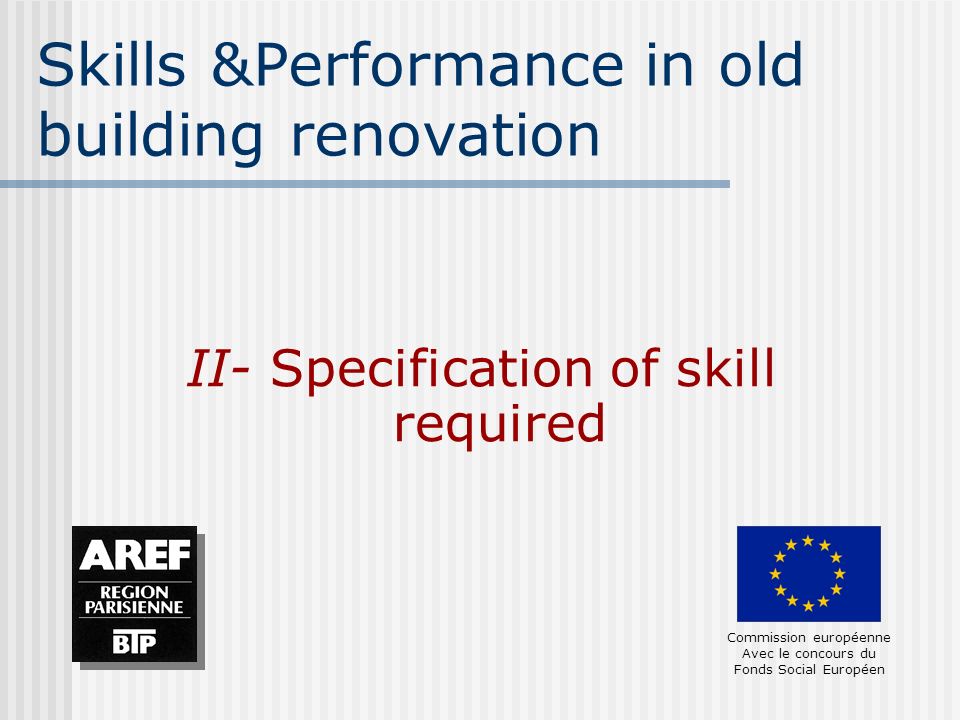 Skills &Performance in old building renovation

II- Specification of skill required

AREF
REGION PARISIENNE
BTP

Commission européenne
Avec le concours du
Fonds Social Européen